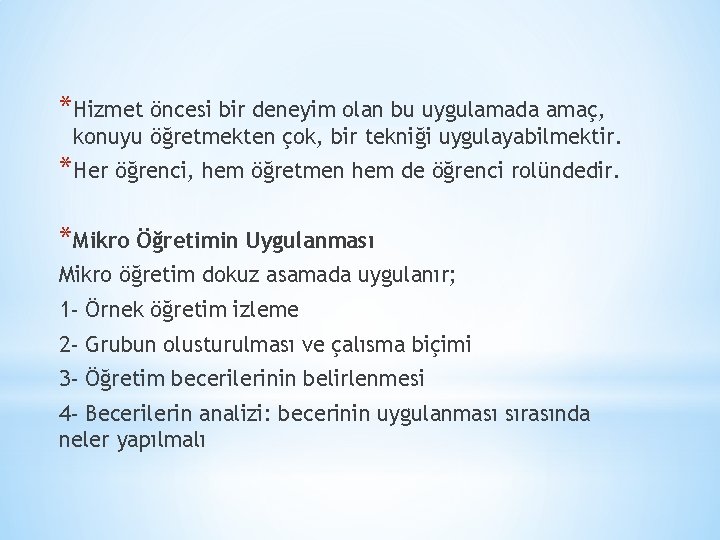 *Hizmet öncesi bir deneyim olan bu uygulamada amaç, konuyu öğretmekten çok, bir tekniği uygulayabilmektir.

*Her öğrenci, hem öğretmen hem de öğrenci rolündedir.

*Mikro Öğretimin Uygulanması

Mikro öğretim dokuz asamada uygulanır;

1- Örnek öğretim izleme

2- Grubun olusturulması ve çalısma biçimi

3- Öğretim becerilerinin belirlenmesi

4- Becerilerin analizi: becerinin uygulanması sırasında neler yapılmalı